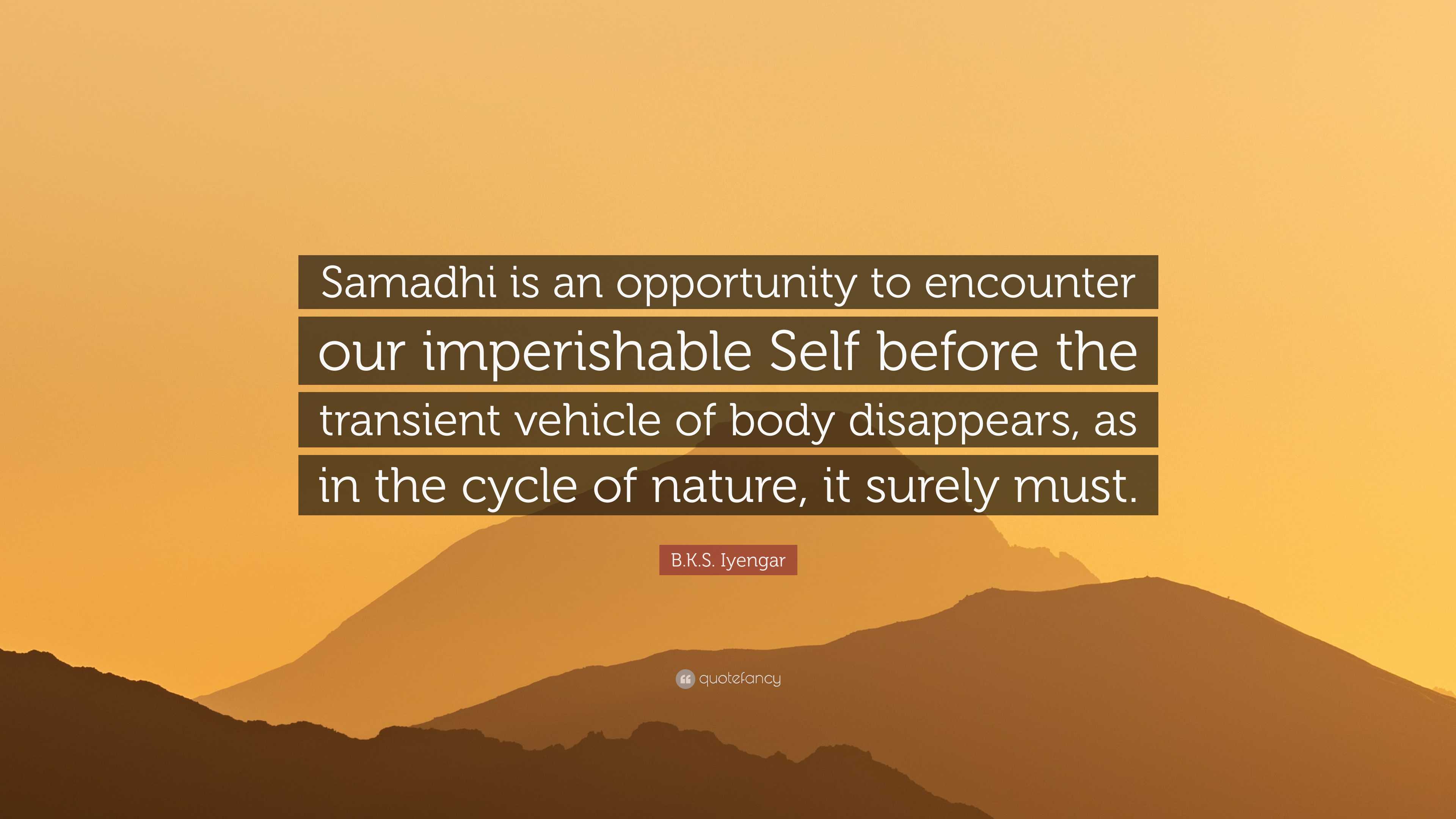 Samadhi is an opportunity to encounter our imperishable Self before the transient vehicle of body disappears, as in the cycle of nature, it surely must.

B.K.S. Iyengar

quotefancy